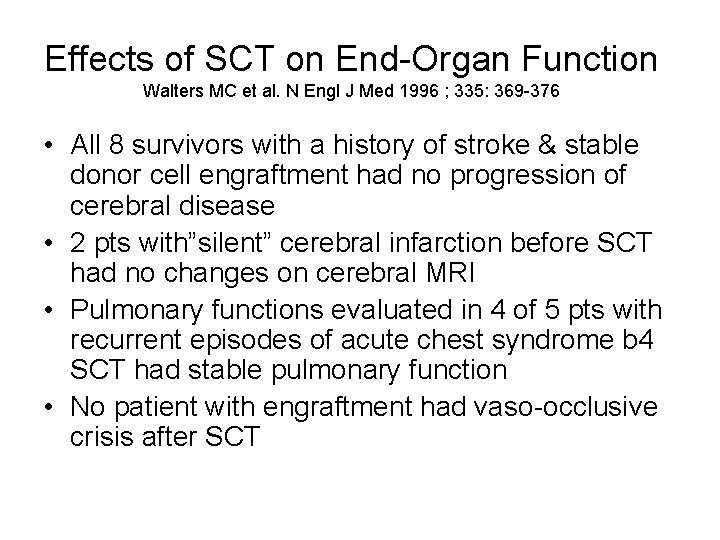 Effects of SCT on End-Organ Function
Walters MC et al. N Engl J Med 1996 ; 335: 369-376

• All 8 survivors with a history of stroke & stable donor cell engraftment had no progression of cerebral disease
• 2 pts with"silent" cerebral infarction before SCT had no changes on cerebral MRI
• Pulmonary functions evaluated in 4 of 5 pts with recurrent episodes of acute chest syndrome b4 SCT had stable pulmonary function
• No patient with engraftment had vaso-occlusive crisis after SCT